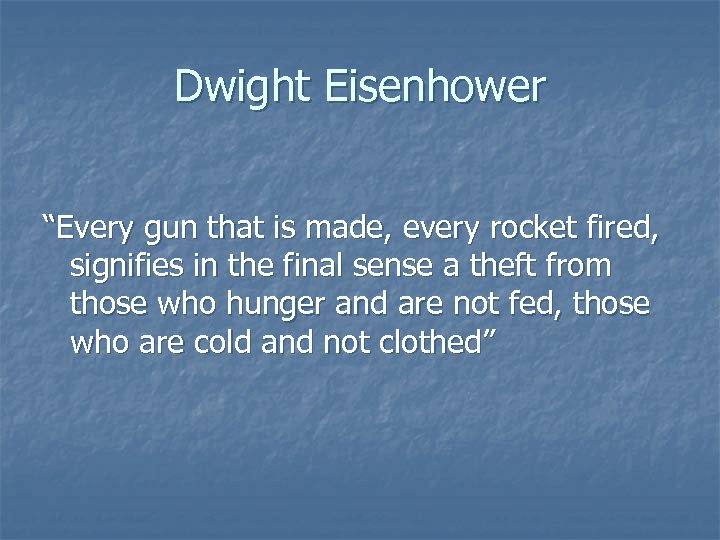 Dwight Eisenhower

“Every gun that is made, every rocket fired, signifies in the final sense a theft from those who hunger and are not fed, those who are cold and not clothed”